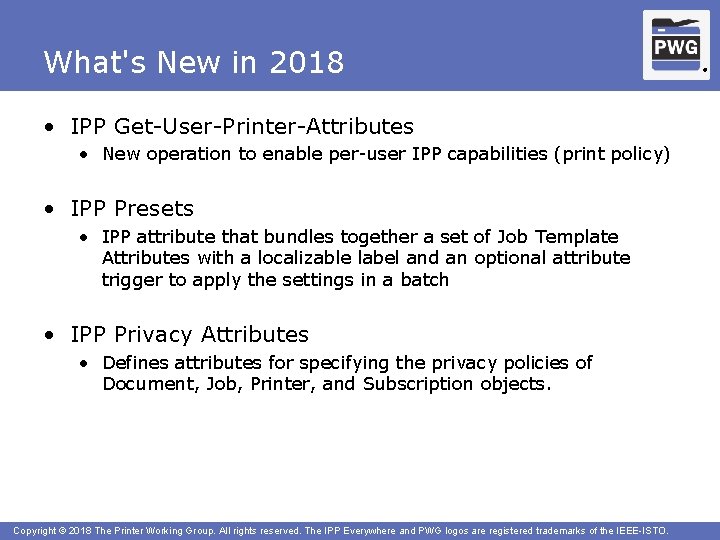 What's New in 2018

PWG

• IPP Get-User-Printer-Attributes
  • New operation to enable per-user IPP capabilities (print policy)

• IPP Presets
  • IPP attribute that bundles together a set of Job Template Attributes with a localizable label and an optional attribute trigger to apply the settings in a batch

• IPP Privacy Attributes
  • Defines attributes for specifying the privacy policies of Document, Job, Printer, and Subscription objects.

Copyright © 2018 The Printer Working Group. All rights reserved. The IPP Everywhere and PWG logos are registered trademarks of the IEEE-ISTO.